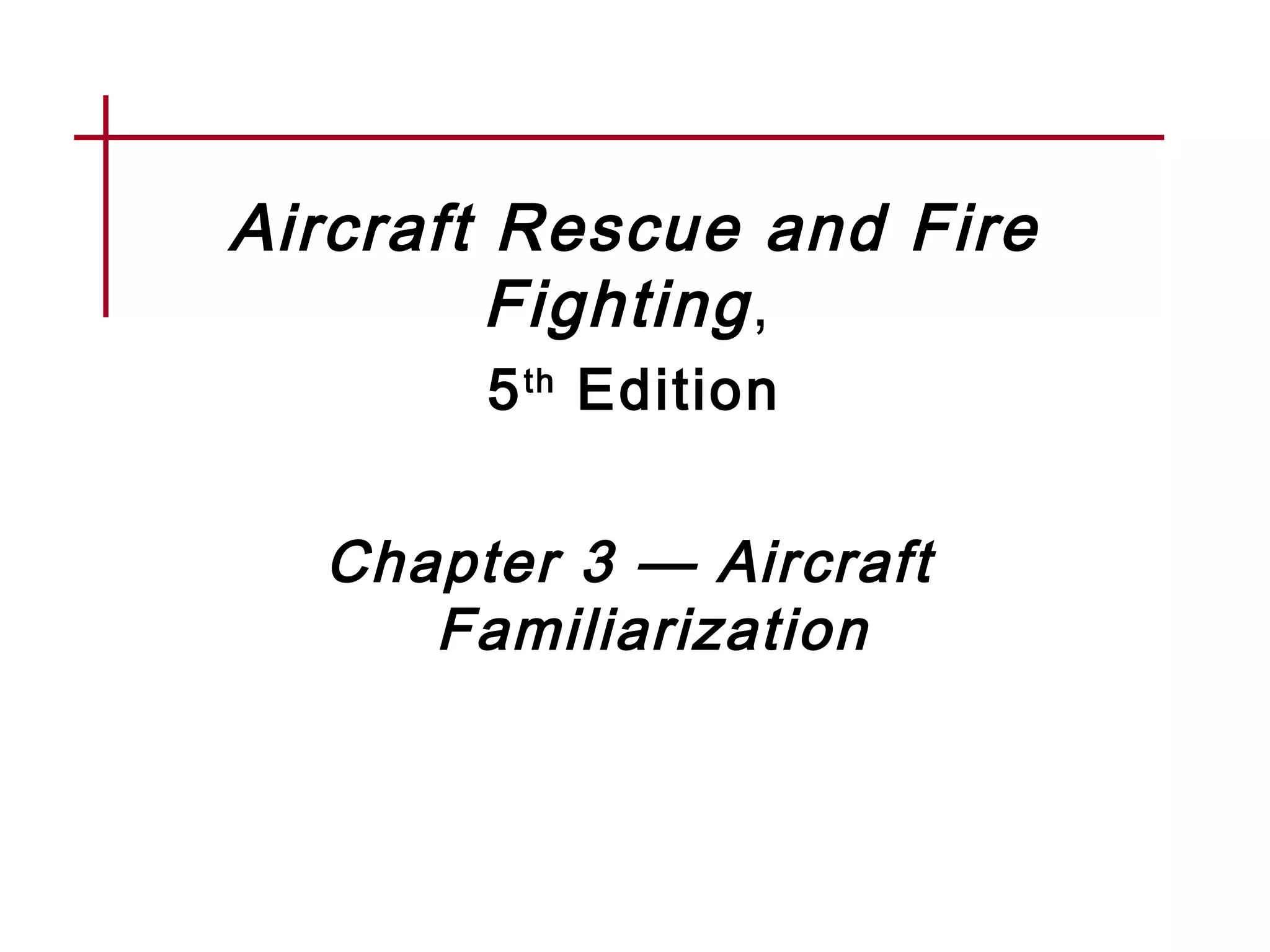 Aircraft Rescue and Fire Fighting,
5th Edition

Chapter 3 — Aircraft Familiarization